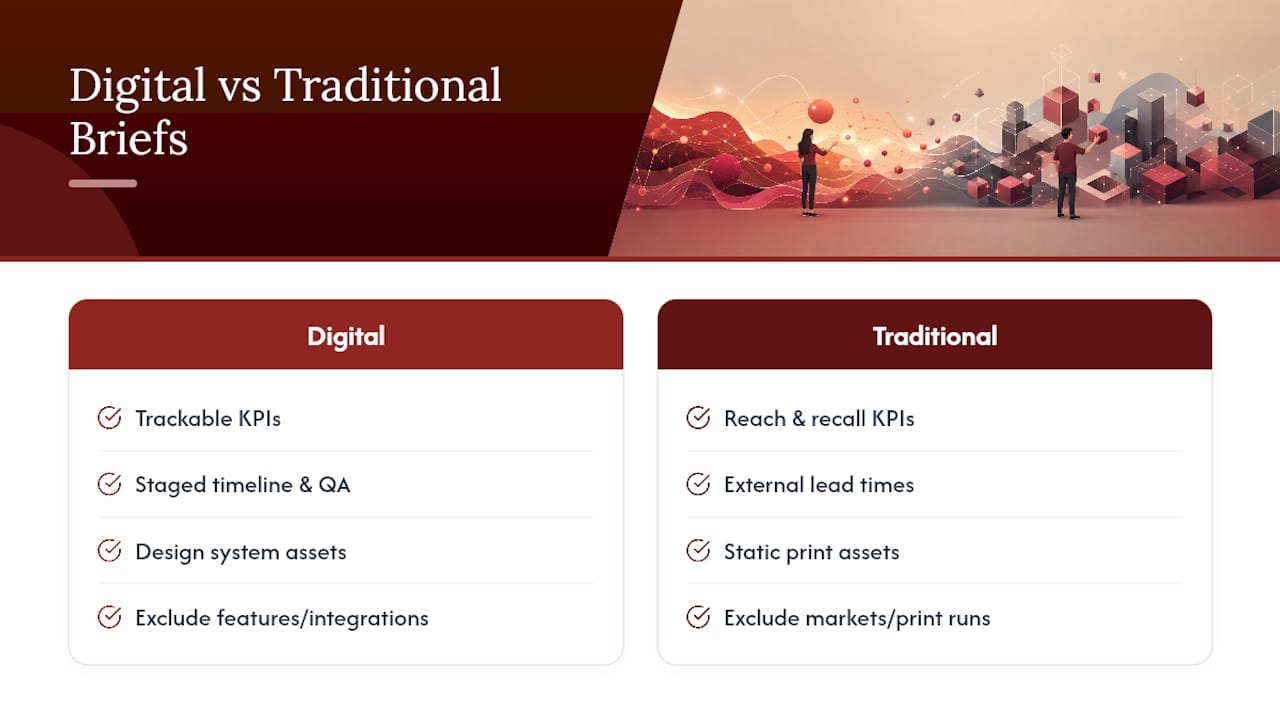 Digital vs Traditional Briefs

Digital

Trackable KPIs

Staged timeline & QA

Design system assets

Exclude features/integrations

Traditional

Reach & recall KPIs

External lead times

Static print assets

Exclude markets/print runs